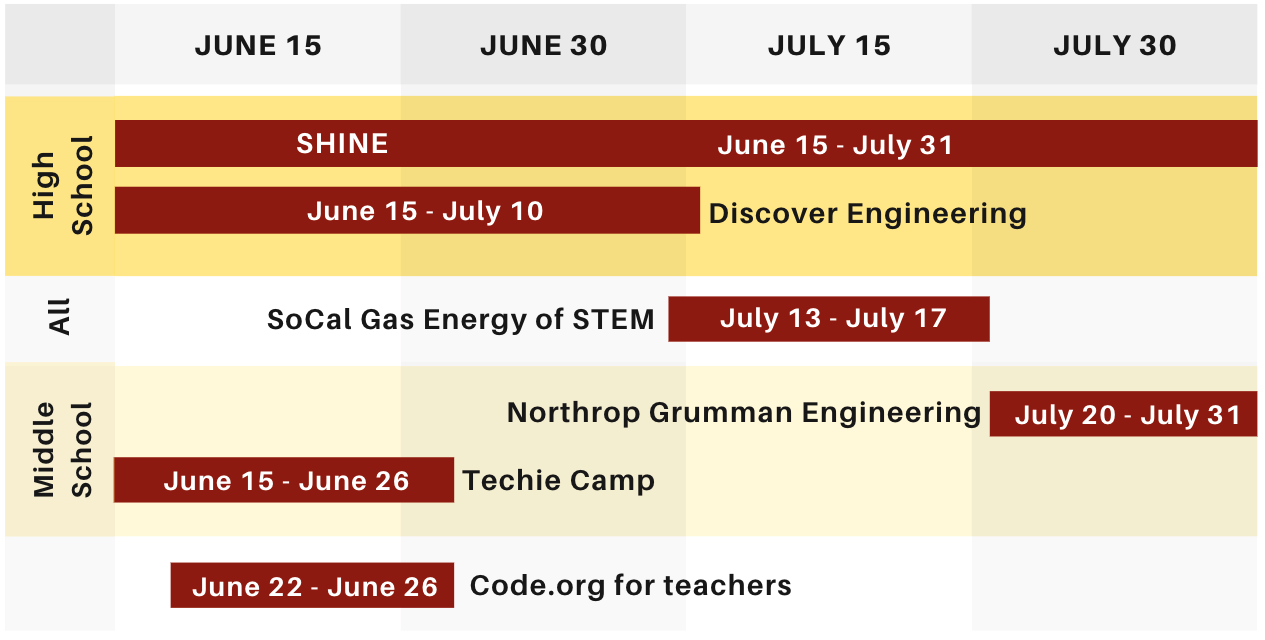 JUNE 15 JUNE 30 JULY 15 JULY 30

High School

SHINE June 15 - July 31

June 15 - July 10 Discover Engineering

All

SoCal Gas Energy of STEM July 13 - July 17

Middle School

Northrop Grumman Engineering July 20 - July 31

June 15 - June 26 Techie Camp

June 22 - June 26 Code.org for teachers